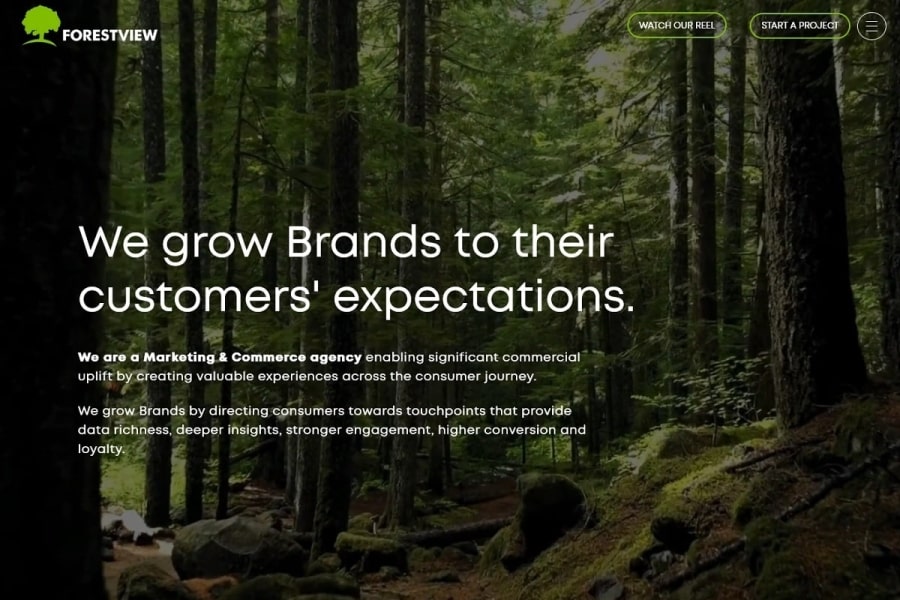 FORESTVIEW

WATCH OUR REEL

START A PROJECT

We grow Brands to their customers' expectations.

We are a Marketing & Commerce agency enabling significant commercial uplift by creating valuable experiences across the consumer journey.

We grow Brands by directing consumers towards touchpoints that provide data richness, deeper insights, stronger engagement, higher conversion and loyalty.